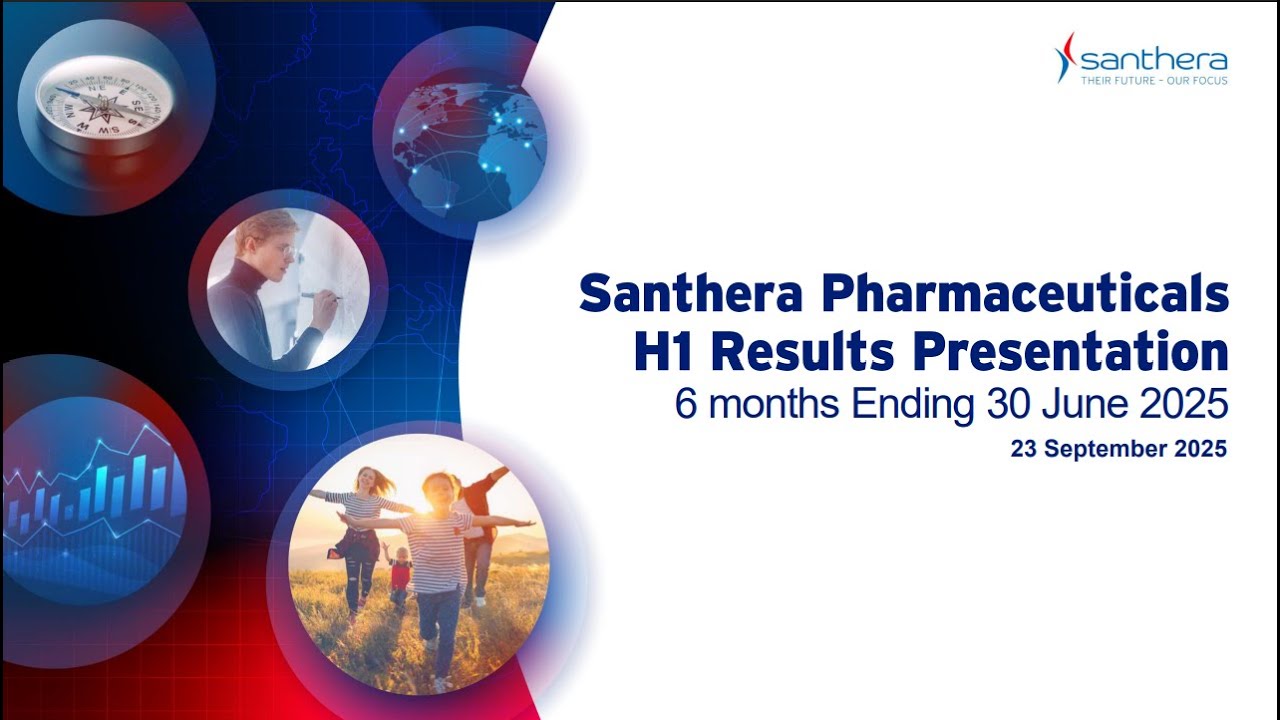 santhera
THEIR FUTURE – OUR FOCUS

Santhera Pharmaceuticals
H1 Results Presentation
6 months Ending 30 June 2025
23 September 2025